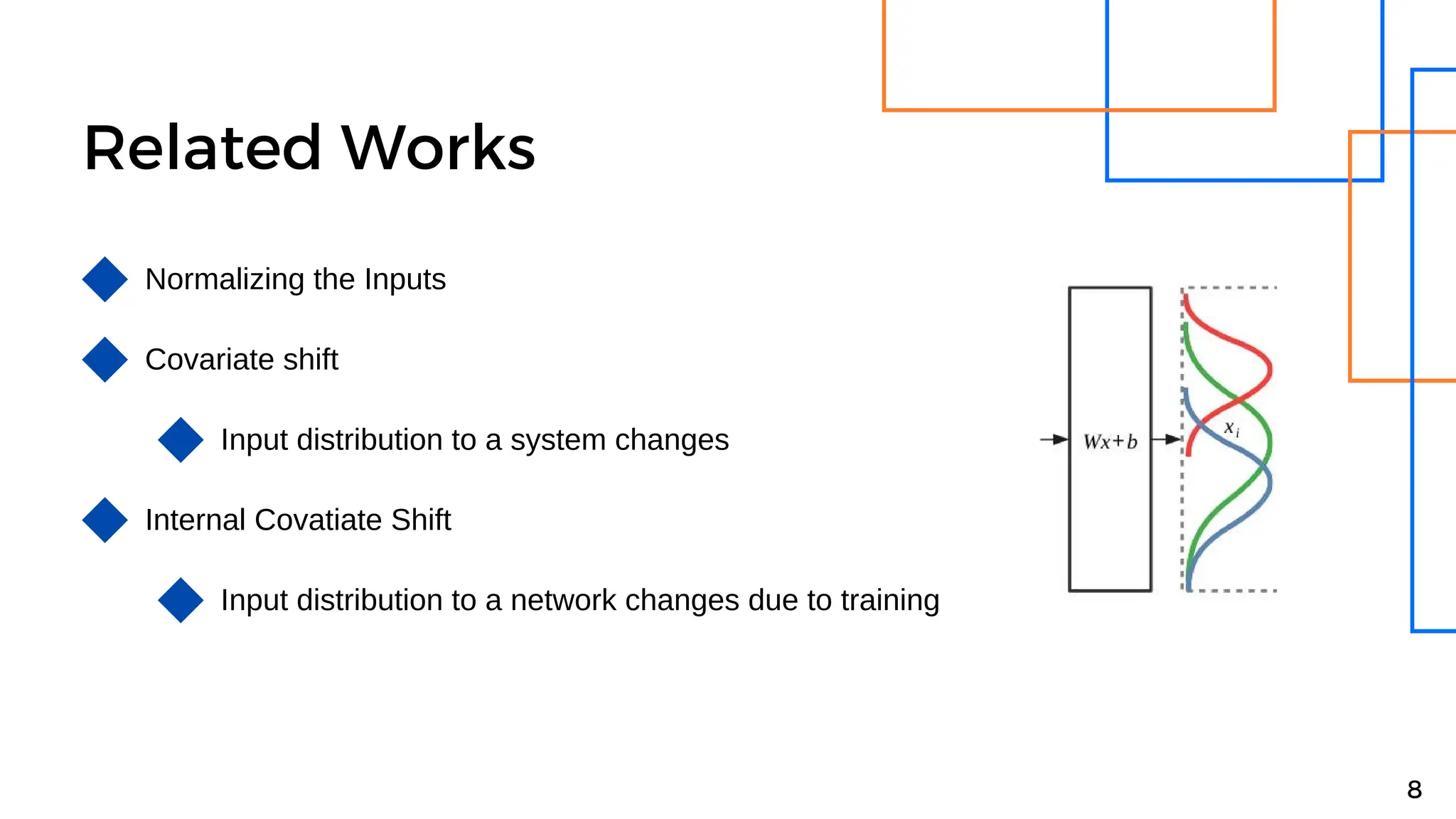 Related Works

Normalizing the Inputs

Covariate shift

Input distribution to a system changes

Internal Covatiate Shift

Input distribution to a network changes due to training

$Wx+b$

$x_i$

8